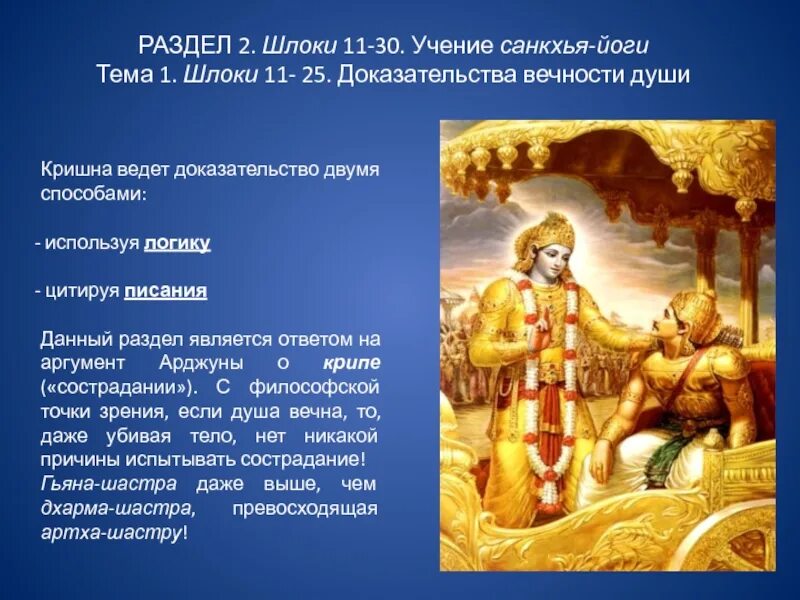 РАЗДЕЛ 2. Шлоки 11-30. Учение санкхья-йоги
Тема 1. Шлоки 11- 25. Доказательства вечности души

Кришна ведет доказательство двумя способами:

- используя логику

- цитируя писания

Данный раздел является ответом на аргумент Арджуны о крипе («сострадании»). С философской точки зрения, если душа вечна, то, даже убивая тело, нет никакой причины испытывать сострадание! Гьяна-шастра даже выше, чем дхарма-шастра, превосходящая артха-шастру!